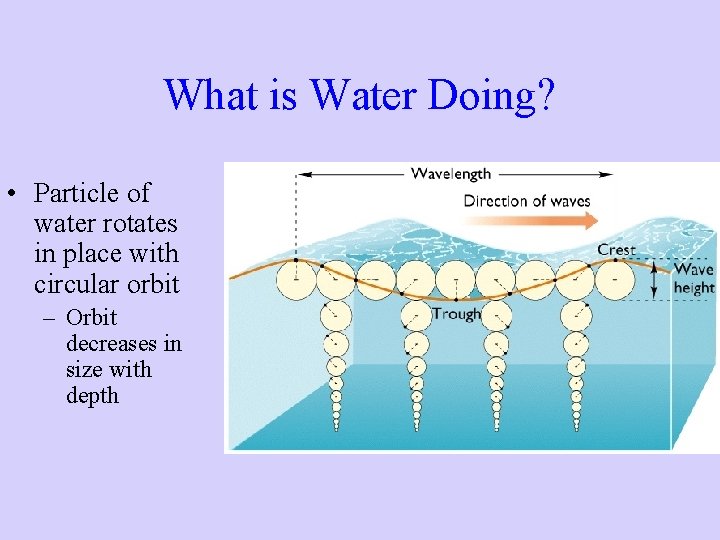 What is Water Doing?

• Particle of water rotates in place with circular orbit
  – Orbit decreases in size with depth

Wavelength

Direction of waves

Crest

Wave height

Trough